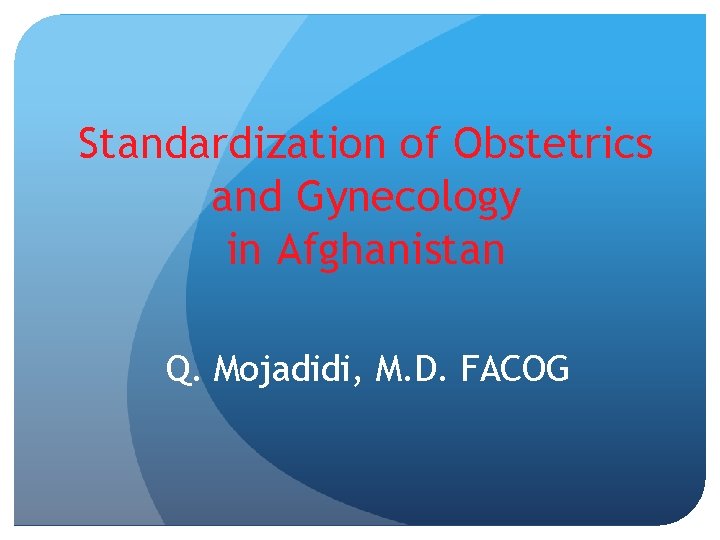 Standardization of Obstetrics and Gynecology in Afghanistan

Q. Mojadidi, M.D. FACOG